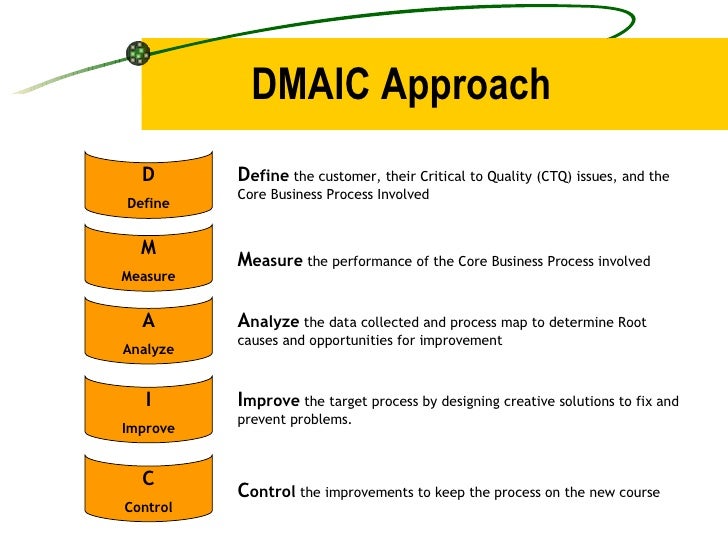 DMAIC Approach

D
Define

Define the customer, their Critical to Quality (CTQ) issues, and the Core Business Process Involved

M
Measure

Measure the performance of the Core Business Process involved

A
Analyze

Analyze the data collected and process map to determine Root causes and opportunities for improvement

I
Improve

Improve the target process by designing creative solutions to fix and prevent problems.

C
Control

Control the improvements to keep the process on the new course